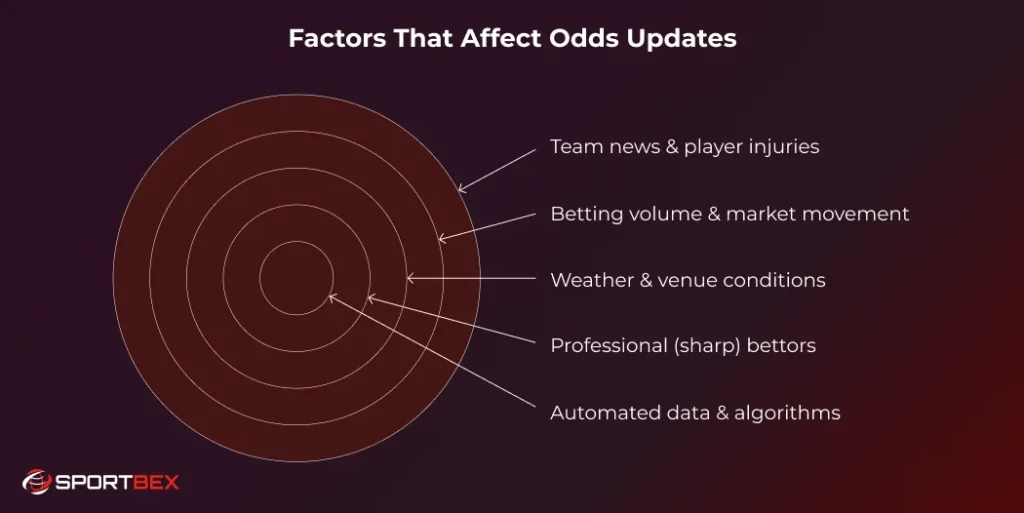 Factors That Affect Odds Updates

Team news & player injuries

Betting volume & market movement

Weather & venue conditions

Professional (sharp) bettors

Automated data & algorithms

SPORTBEX